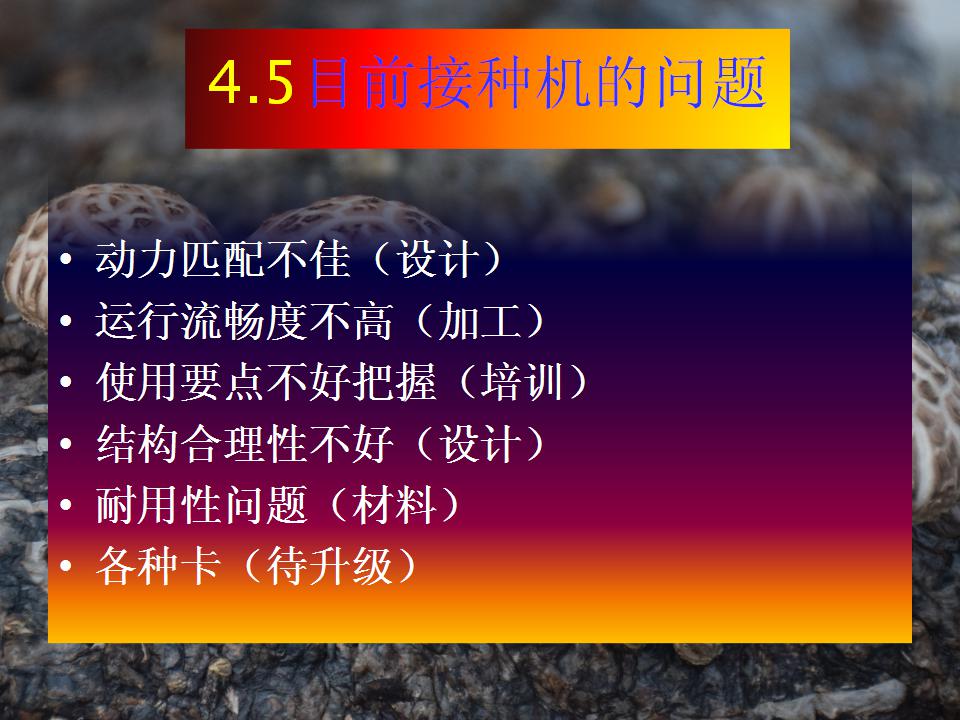 4.5目前接种机的问题

• 动力匹配不佳（设计）
• 运行流畅度不高（加工）
• 使用要点不好把握（培训）
• 结构合理性不好（设计）
• 耐用性问题（材料）
• 各种卡（待升级）